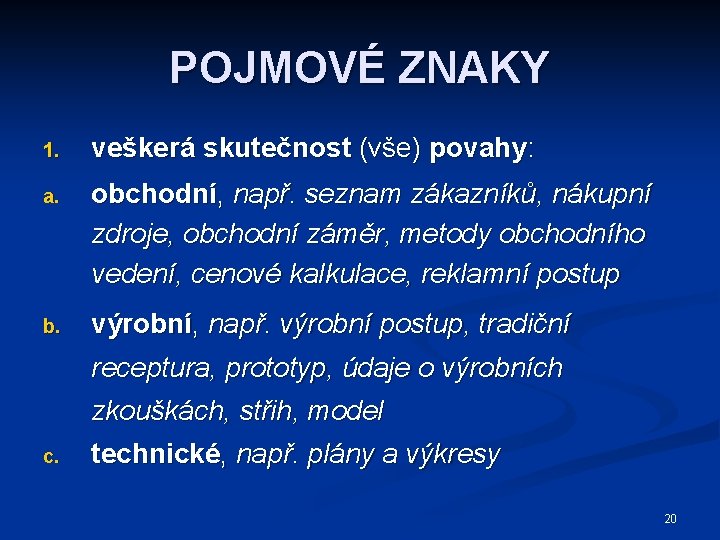 POJMOVÉ ZNAKY

1. veškerá skutečnost (vše) povahy:

a. obchodní, např. seznam zákazníků, nákupní zdroje, obchodní záměr, metody obchodního vedení, cenové kalkulace, reklamní postup

b. výrobní, např. výrobní postup, tradiční receptura, prototyp, údaje o výrobních zkouškách, střih, model

c. technické, např. plány a výkresy

20